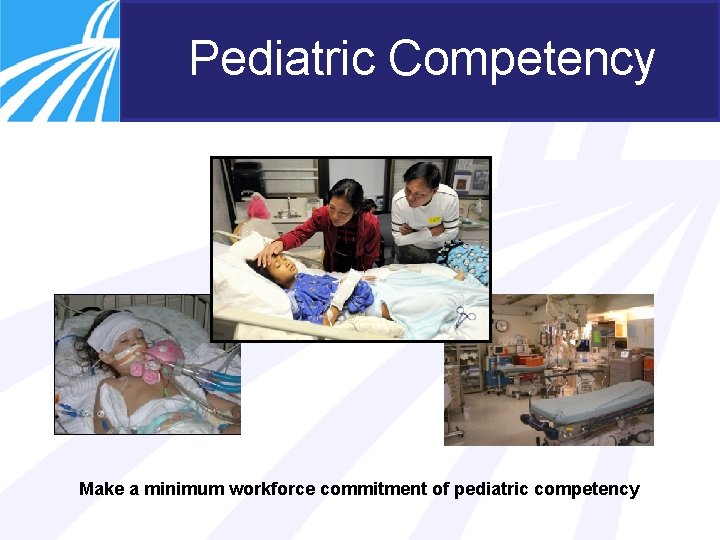 Pediatric Competency

Make a minimum workforce commitment of pediatric competency